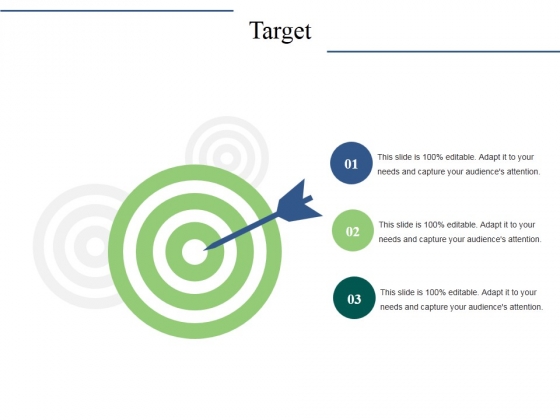 Target

01
This slide is 100% editable. Adapt it to your needs and capture your audience's attention.

02
This slide is 100% editable. Adapt it to your needs and capture your audience's attention.

03
This slide is 100% editable. Adapt it to your needs and capture your audience's attention.